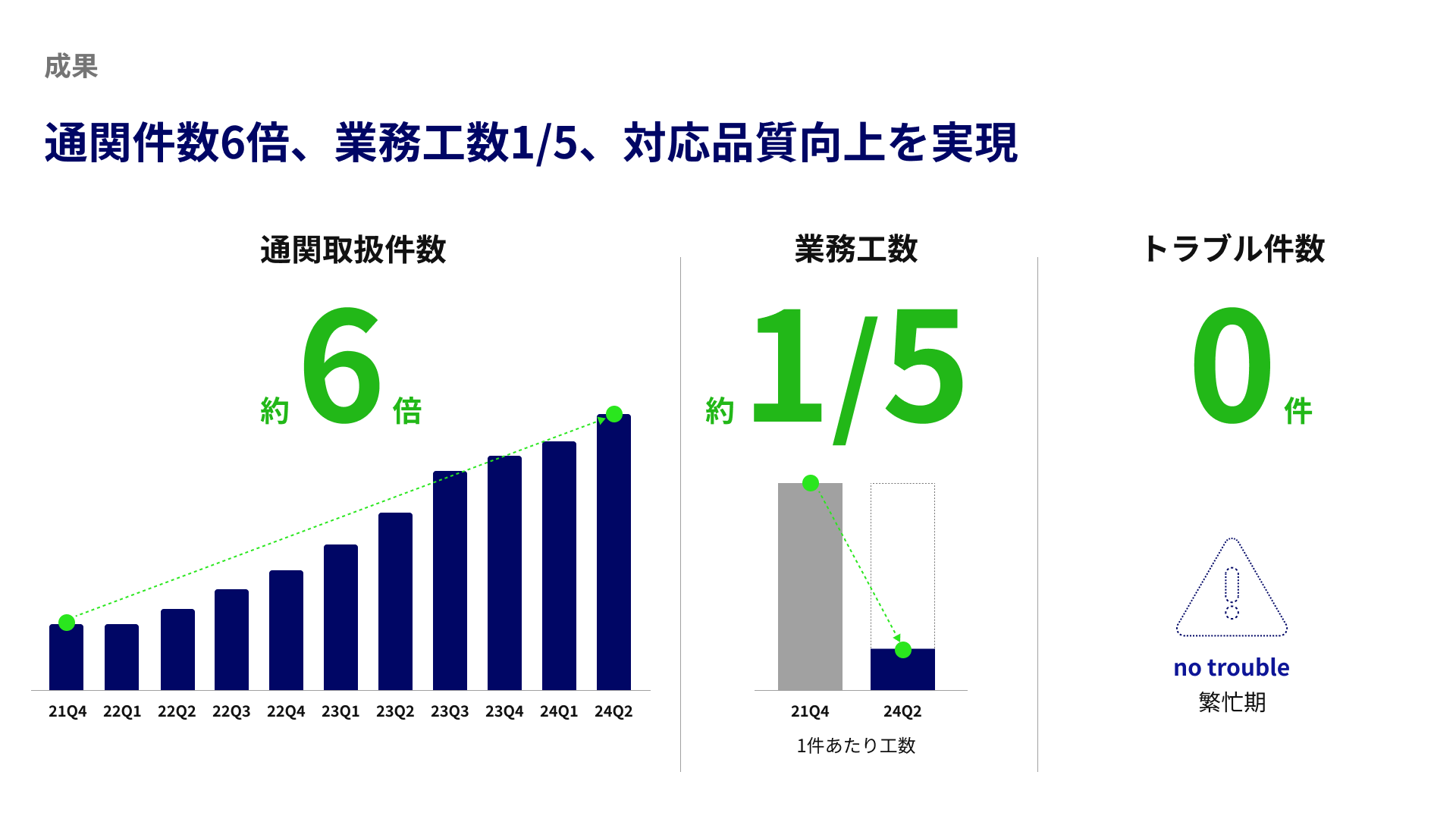 成果

通関件数6倍、業務工数1/5、対応品質向上を実現

通関取扱件数

約 6 倍

21Q4 22Q1 22Q2 22Q3 22Q4 23Q1 23Q2 23Q3 23Q4 24Q1 24Q2

業務工数

約 1/5

21Q4 24Q2

1件あたり工数

トラブル件数

0 件

no trouble
繁忙期